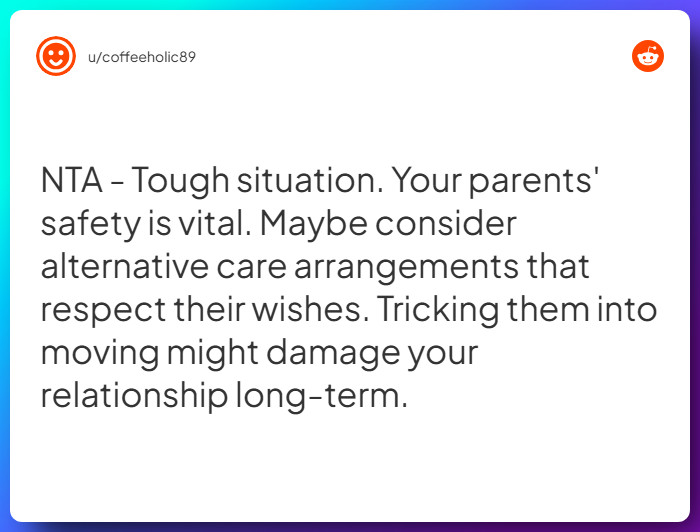 u/coffeeholic89

NTA - Tough situation. Your parents' safety is vital. Maybe consider alternative care arrangements that respect their wishes. Tricking them into moving might damage your relationship long-term.